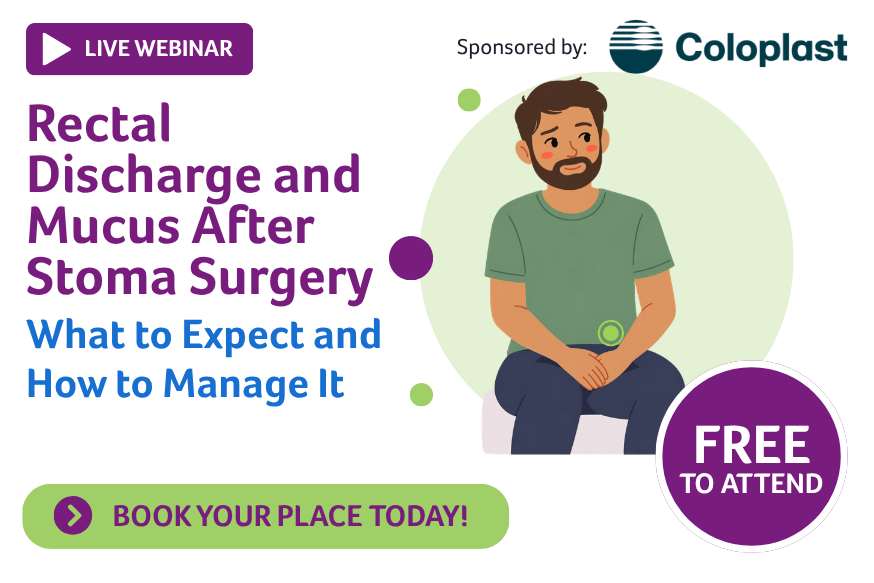 LIVE WEBINAR

Sponsored by: Coloplast

Rectal Discharge and Mucus After Stoma Surgery

What to Expect and How to Manage It

FREE TO ATTEND

BOOK YOUR PLACE TODAY!